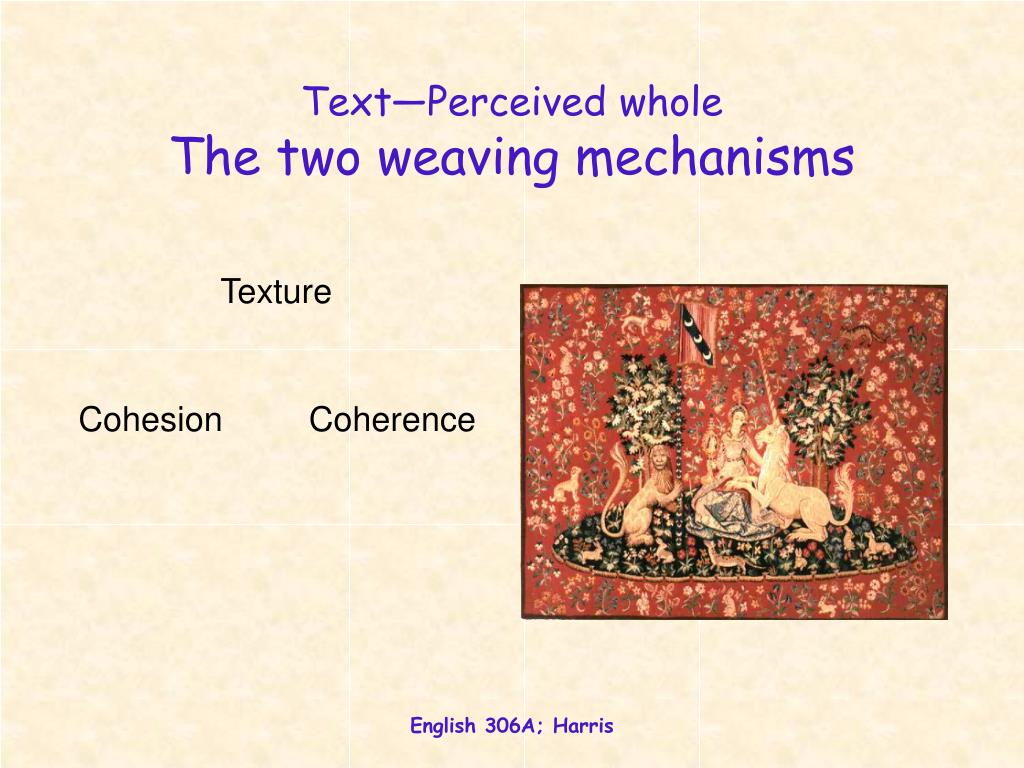 Text—Perceived whole
The two weaving mechanisms

Texture

Cohesion Coherence

English 306A; Harris